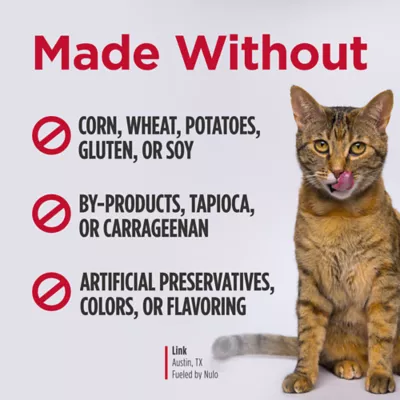 Made Without

CORN, WHEAT, POTATOES, GLUTEN, OR SOY

BY-PRODUCTS, TAPIOCA, OR CARRAGEENAN

ARTIFICIAL PRESERVATIVES, COLORS, OR FLAVORING

Link
Austin, TX
Fueled by Nulo